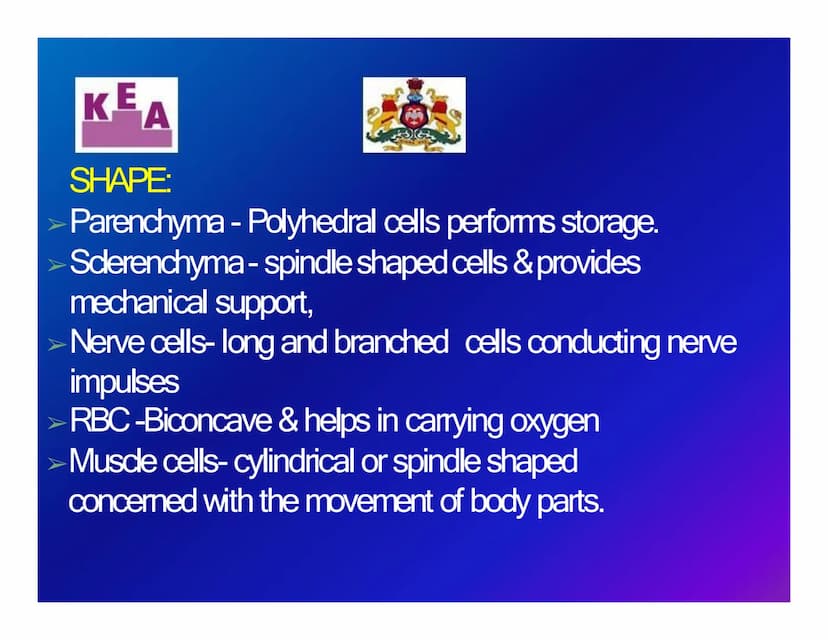 KEA

SHAPE:

➢ Parenchyma - Polyhedral cells performs storage.

➢ Sclerenchyma - spindle shaped cells & provides mechanical support,

➢ Nerve cells- long and branched cells conducting nerve impulses

➢ RBC -Biconcave & helps in carrying oxygen

➢ Muscle cells- cylindrical or spindle shaped concerned with the movement of body parts.